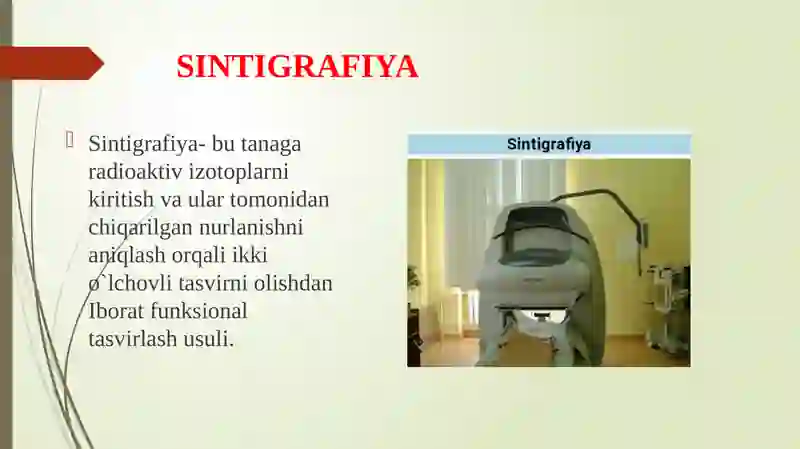 SINTIGRAFIYA

Sintigrafiya- bu tanaga radioaktiv izotoplarni kiritish va ular tomonidan chiqarilgan nurlanishni aniqlash orqali ikki o`lchovli tasvirni olishdan Iborat funksional tasvirlash usuli.

Sintigrafiya